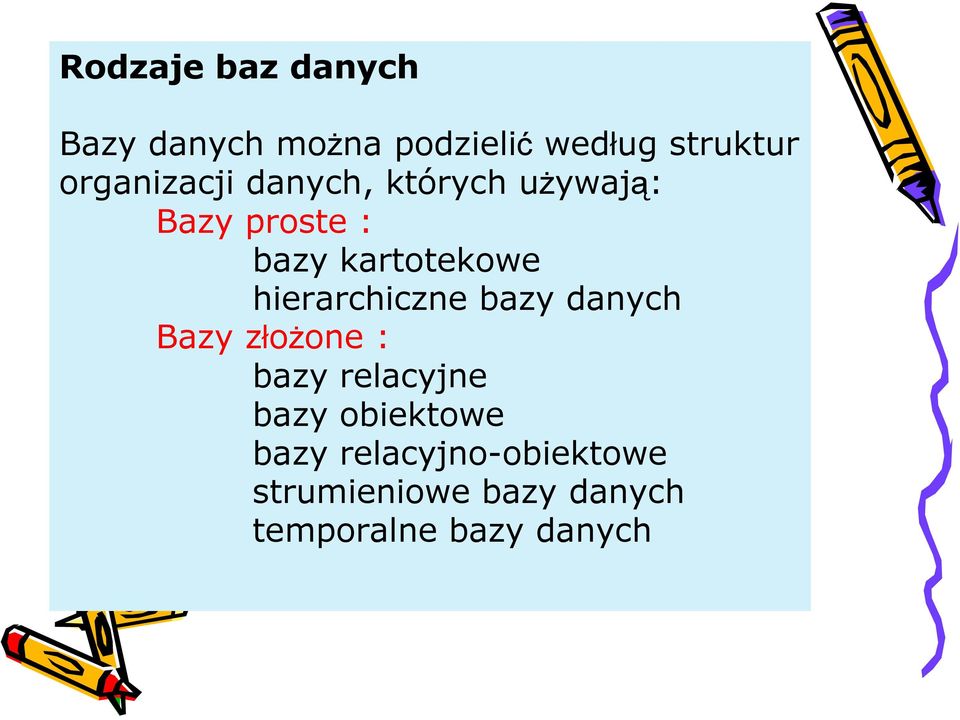 Rodzaje baz danych

Bazy danych można podzielić według struktur organizacji danych, których używają:

Bazy proste :

bazy kartotekowe
hierarchiczne bazy danych

Bazy złożone :

bazy relacyjne
bazy obiektowe
bazy relacyjno-obiektowe
strumieniowe bazy danych
temporalne bazy danych